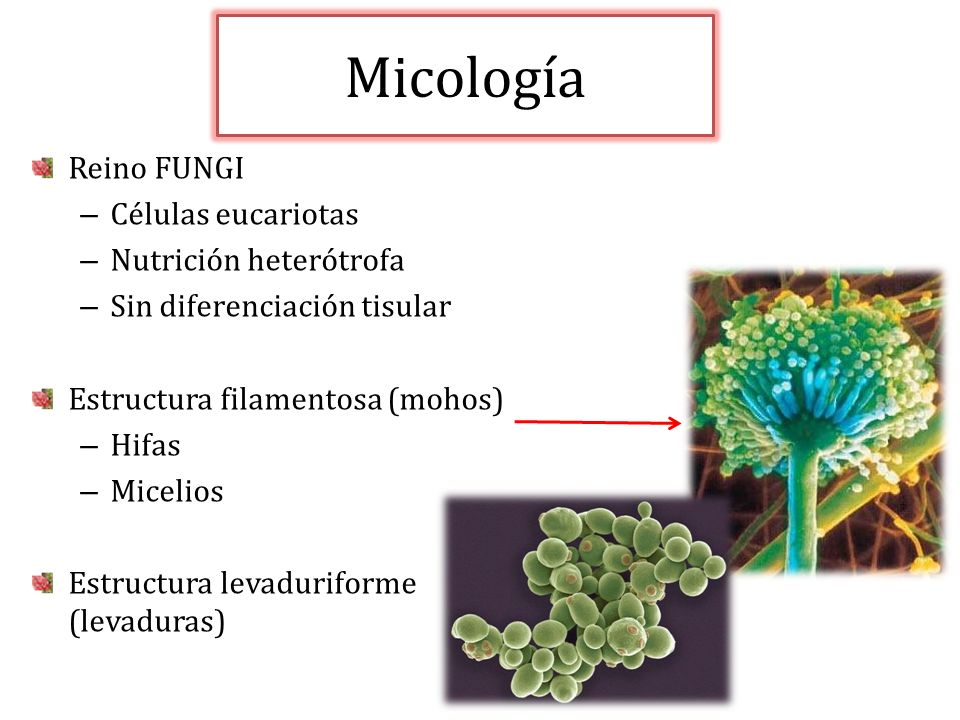 Micología

Reino FUNGI
– Células eucariotas
– Nutrición heterótrofa
– Sin diferenciación tisular

Estructura filamentosa (mohos)
– Hifas
– Micelios

Estructura levaduriforme (levaduras)